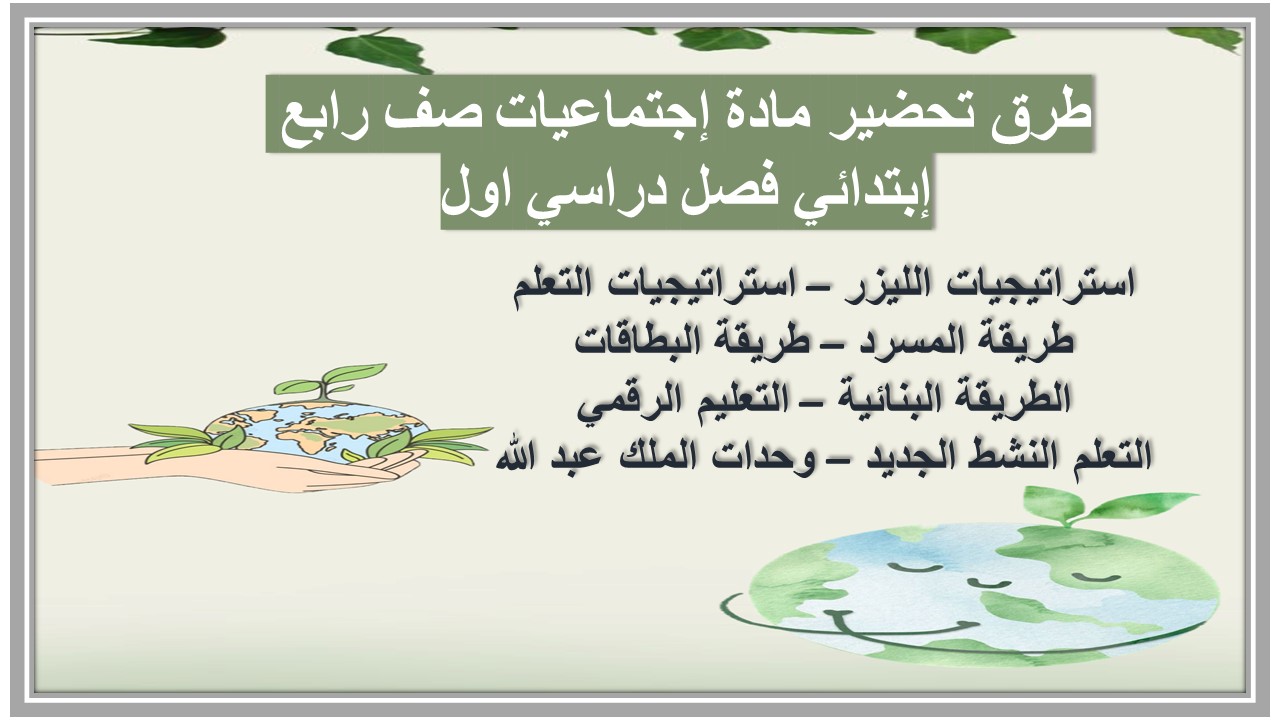 طرق تحضير مادة إجتماعيات صف رابع إبتدائي فصل دراسي اول

استراتيجيات الليزر – استراتيجيات التعلم
طريقة المسرد – طريقة البطاقات
الطريقة البنائية – التعليم الرقمي
التعلم النشط الجديد – وحدات الملك عبد الله